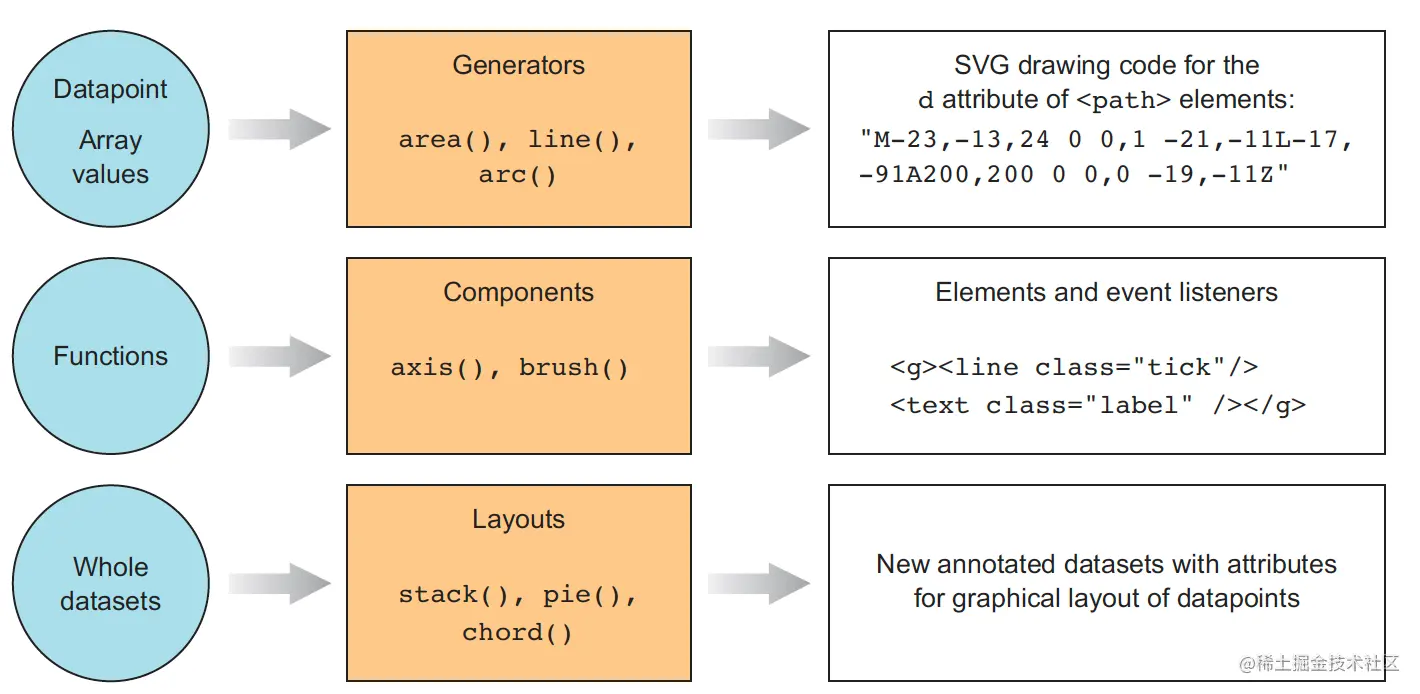 Datapoint

Array values

Generators

area(), line(), arc()

SVG drawing code for the d attribute of <path> elements:

"M-23,-13,24 0 0,1 -21,-11L-17, -91A200,200 0 0,0 -19,-11Z"

Functions

Components

axis(), brush()

Elements and event listeners

<g><line class="tick"/>
<text class="label" /></g>

Whole datasets

Layouts

stack(), pie(), chord()

New annotated datasets with attributes for graphical layout of datapoints

@稀土掘金技术社区